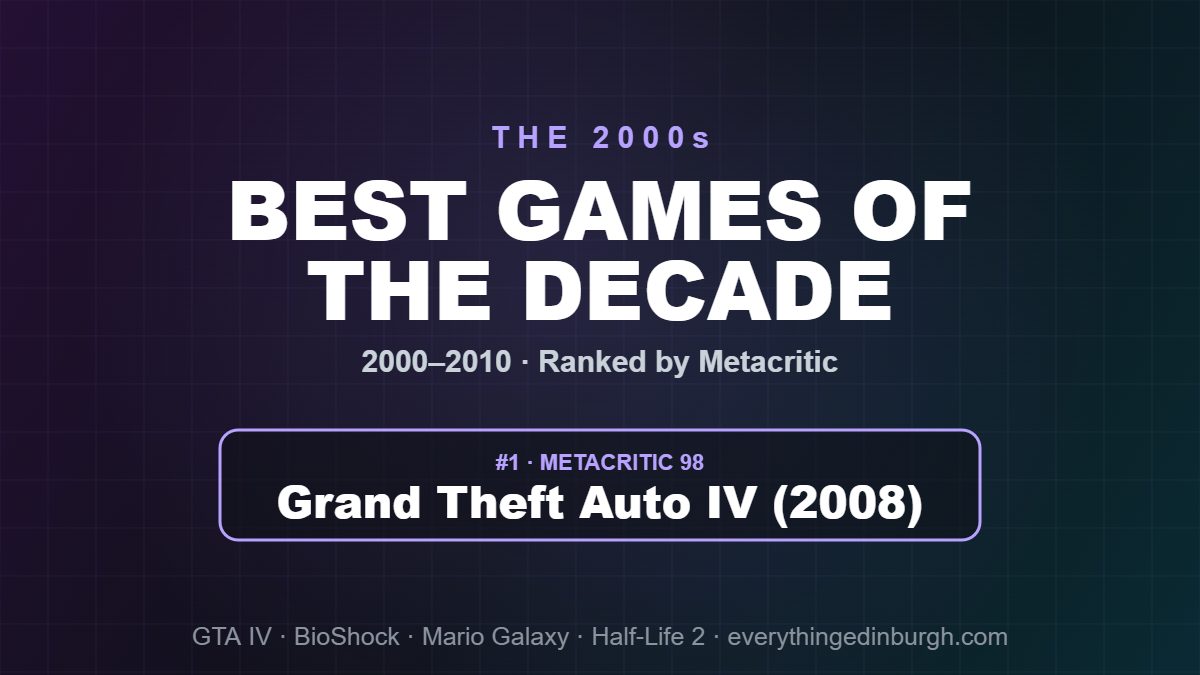 THE 2000s

BEST GAMES OF THE DECADE

2000–2010 · Ranked by Metacritic

#1 · METACRITIC 98

Grand Theft Auto IV (2008)

GTA IV · BioShock · Mario Galaxy · Half-Life 2 · everythingedinburgh.com